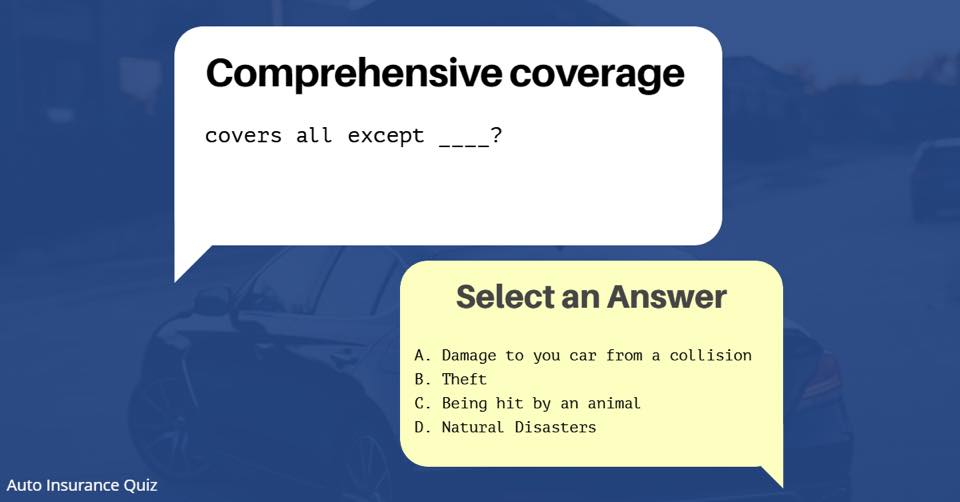 Comprehensive coverage

covers all except ____?

Select an Answer

A. Damage to you car from a collision
B. Theft
C. Being hit by an animal
D. Natural Disasters

Auto Insurance Quiz